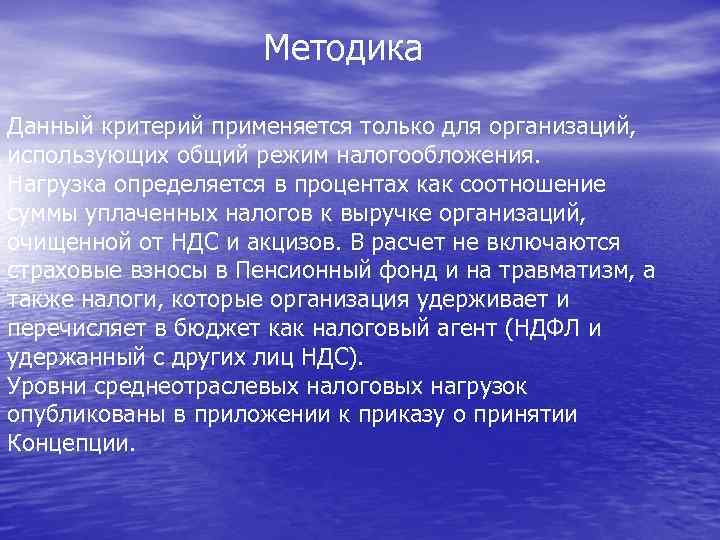 Методика

Данный критерий применяется только для организаций, использующих общий режим налогообложения.
Нагрузка определяется в процентах как соотношение суммы уплаченных налогов к выручке организаций, очищенной от НДС и акцизов. В расчет не включаются страховые взносы в Пенсионный фонд и на травматизм, а также налоги, которые организация удерживает и перечисляет в бюджет как налоговый агент (НДФЛ и удержанный с других лиц НДС).
Уровни среднеотраслевых налоговых нагрузок опубликованы в приложении к приказу о принятии Концепции.